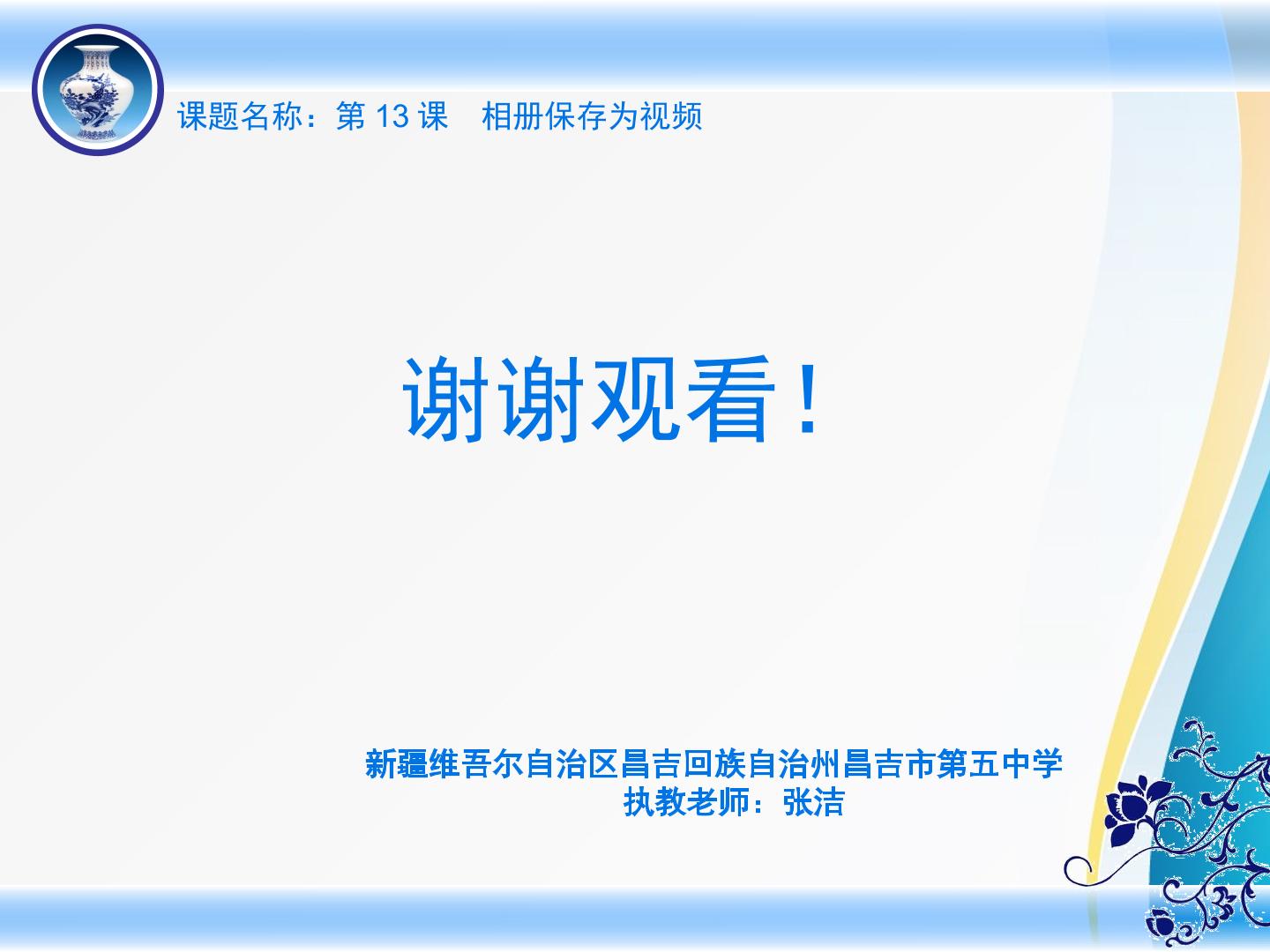 课题名称：第13课 相册保存为视频

谢谢观看！

新疆维吾尔自治区昌吉回族自治州昌吉市第五中学
执教老师：张洁